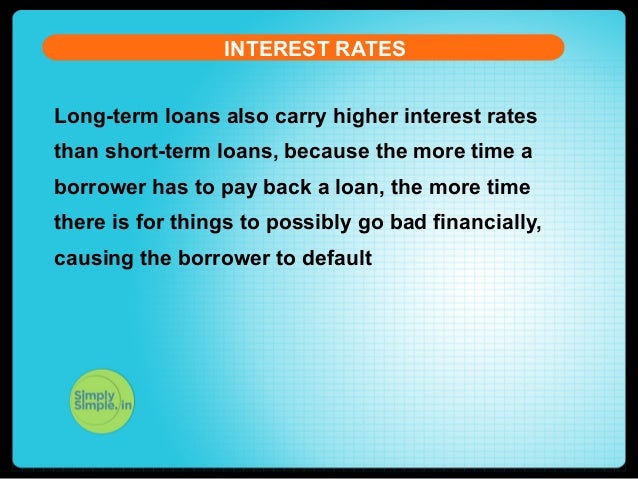 INTEREST RATES

Long-term loans also carry higher interest rates than short-term loans, because the more time a borrower has to pay back a loan, the more time there is for things to possibly go bad financially, causing the borrower to default

Simply Simple.in